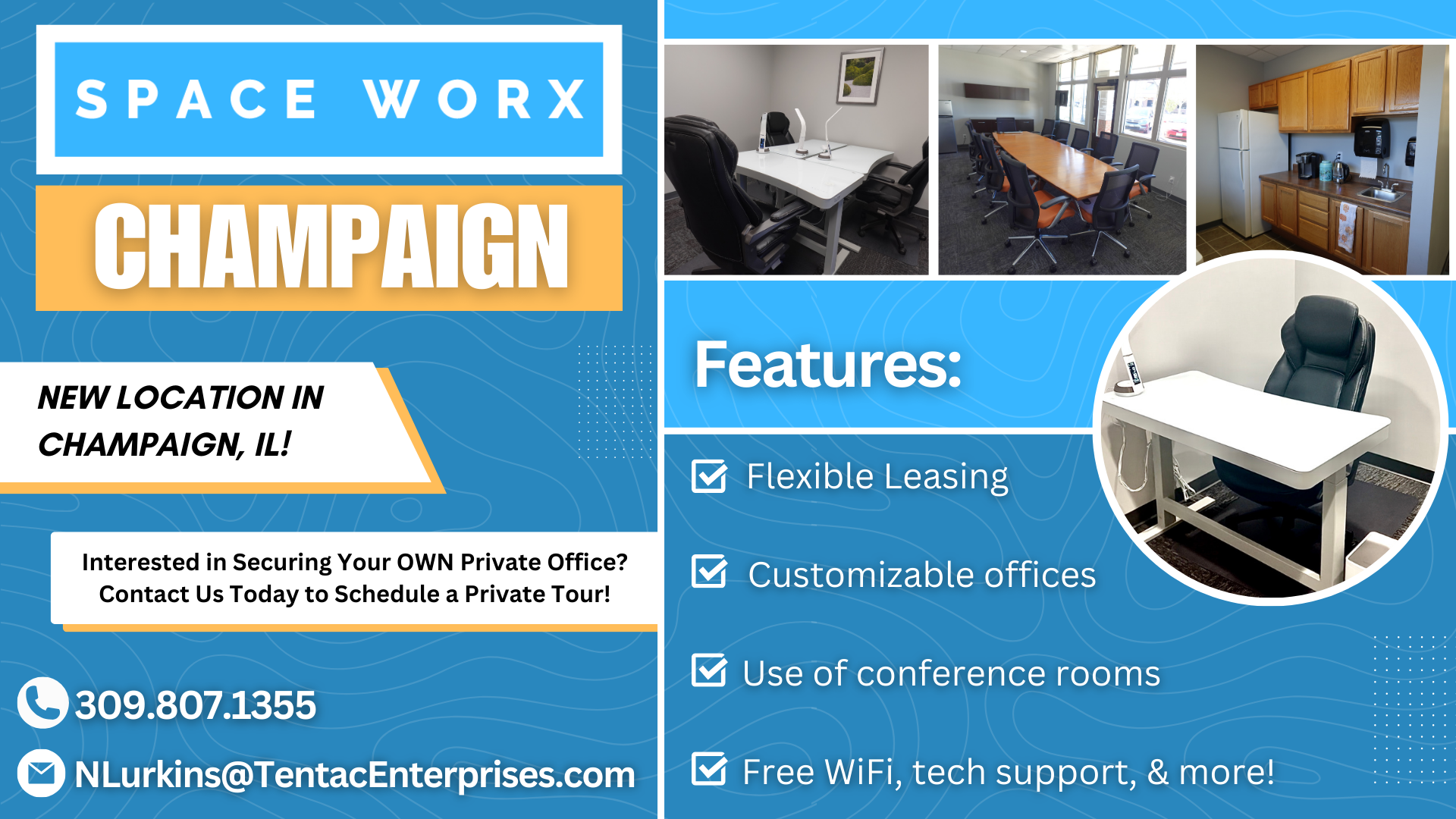 SPACE WORX

CHAMPAIGN

NEW LOCATION IN CHAMPAIGN, IL!

Interested in Securing Your OWN Private Office? Contact Us Today to Schedule a Private Tour!

309.807.1355

NLurkins@TentacEnterprises.com

Features:

Flexible Leasing

Customizable offices

Use of conference rooms

Free WiFi, tech support, & more!